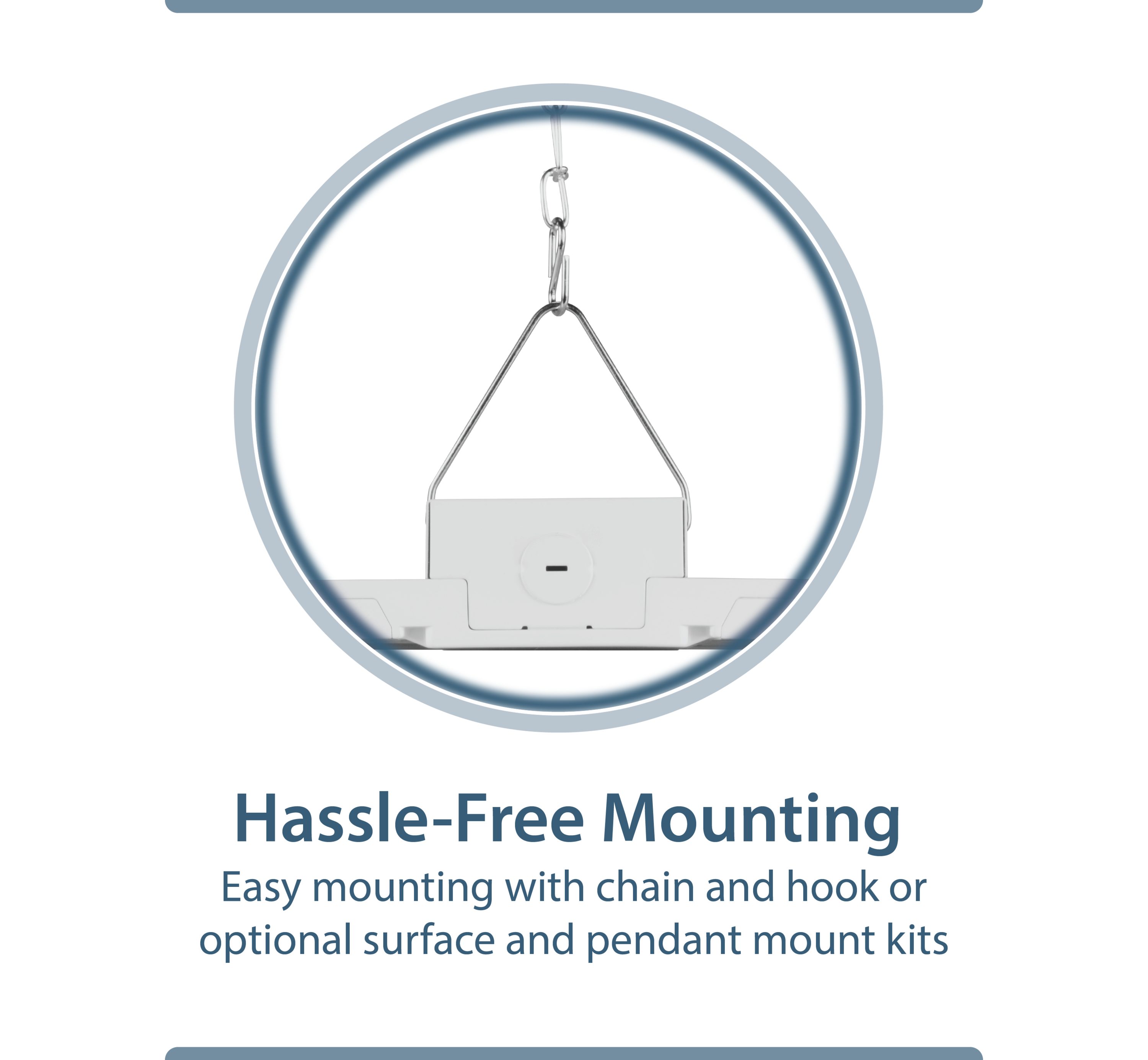 Hassle-Free Mounting

Easy mounting with chain and hook or optional surface and pendant mount kits